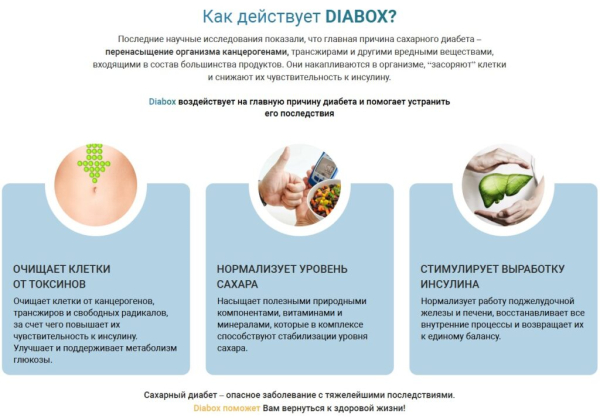 Как действует DIABOX?

Последние научные исследования показали, что главная причина сахарного диабета – перенасыщение организма канцерогенами, трансжирами и другими вредными веществами, входящими в состав большинства продуктов. Они накапливаются в организме, "засоряют" клетки и снижают их чувствительность к инсулину.

Diabox воздействует на главную причину диабета и помогает устранить его последствия

ОЧИЩАЕТ КЛЕТКИ ОТ ТОКСИНОВ

Очищает клетки от канцерогенов, трансжиров и свободных радикалов, за счет чего повышает их чувствительность к инсулину. Улучшает и поддерживает метаболизм глюкозы.

НОРМАЛИЗУЕТ УРОВЕНЬ САХАРА

Насыщает полезными природными компонентами, витаминами и минералами, которые в комплексе способствуют стабилизации уровня сахара.

СТИМУЛИРУЕТ ВЫРАБОТКУ ИНСУЛИНА

Нормализует работу поджелудочной железы и печени, восстанавливает все внутренние процессы и возвращает их к единому балансу.

Сахарный диабет – опасное заболевание с тяжелейшими последствиями.
Diabox поможет Вам вернуться к здоровой жизни!